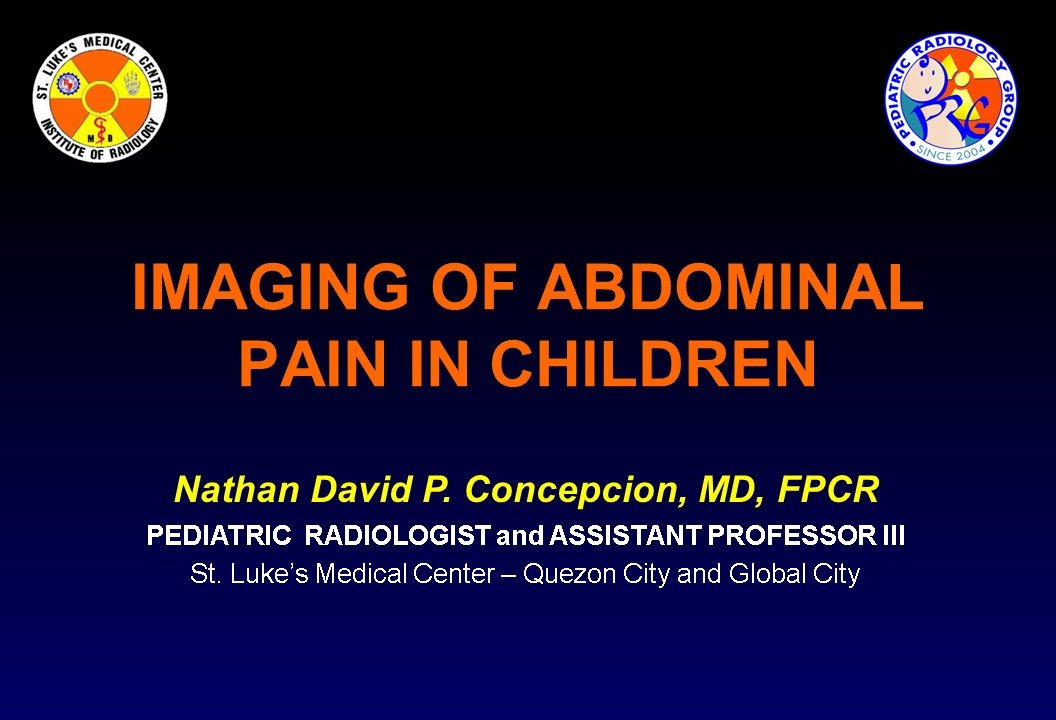 ST. LUKE'S MEDICAL CENTER
INSTITUTE OF RADIOLOGY

PEDIATRIC RADIOLOGY GROUP
PRG
SINCE 2004

IMAGING OF ABDOMINAL PAIN IN CHILDREN

Nathan David P. Concepcion, MD, FPCR
PEDIATRIC RADIOLOGIST and ASSISTANT PROFESSOR III
St. Luke's Medical Center – Quezon City and Global City